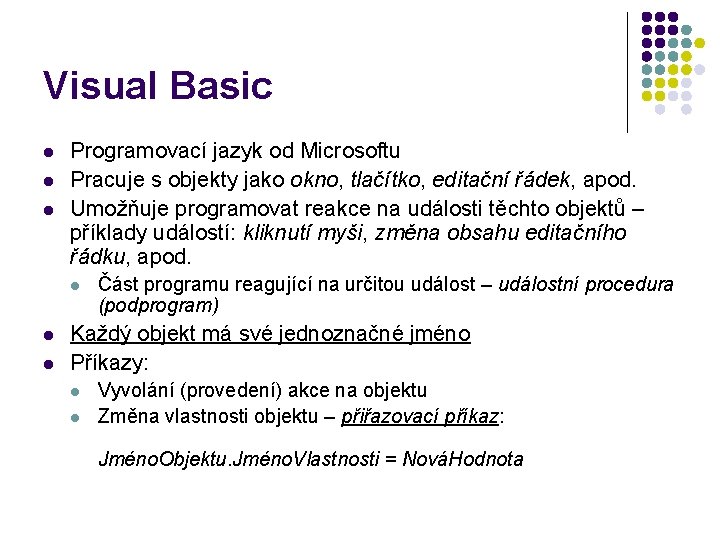 Visual Basic

- Programovací jazyk od Microsoftu
- Pracuje s objekty jako okno, tlačítko, editační řádek, apod.
- Umožňuje programovat reakce na události těchto objektů – příklady událostí: kliknutí myši, změna obsahu editačního řádku, apod.
  - Část programu reagující na určitou událost – událostní procedura (podprogram)
- Každý objekt má své jednoznačné jméno
- Příkazy:
  - Vyvolání (provedení) akce na objektu
  - Změna vlastnosti objektu – přiřazovací příkaz:

JménoObjektu.JménoVlastnosti = NováHodnota